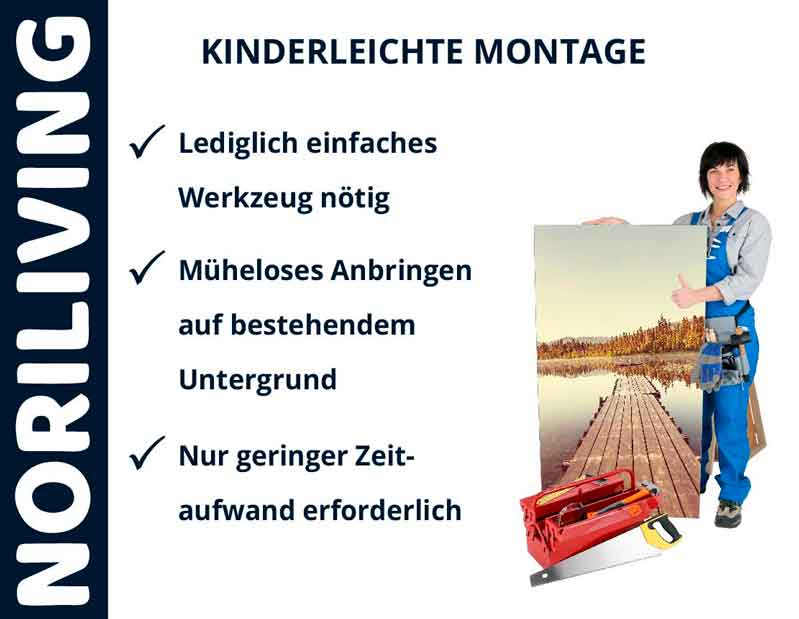 NORILIVING

KINDERLEICHTE MONTAGE

✓ Lediglich einfaches Werkzeug nötig

✓ Müheloses Anbringen auf bestehendem Untergrund

✓ Nur geringer Zeitaufwand erforderlich